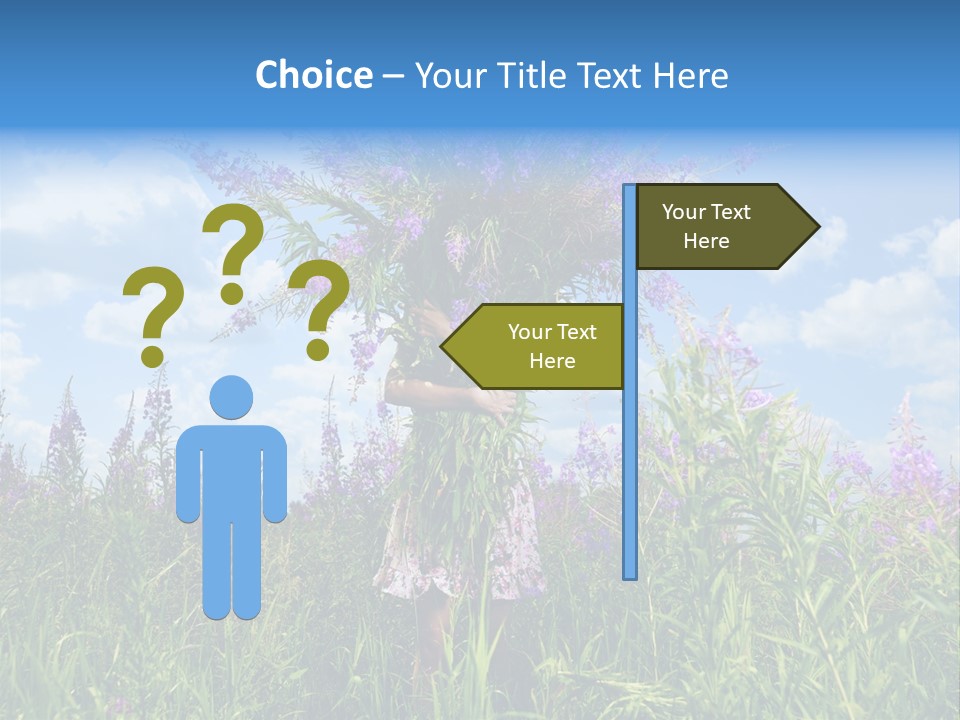 Choice – Your Title Text Here

? ? ?

Your Text Here

Your Text Here